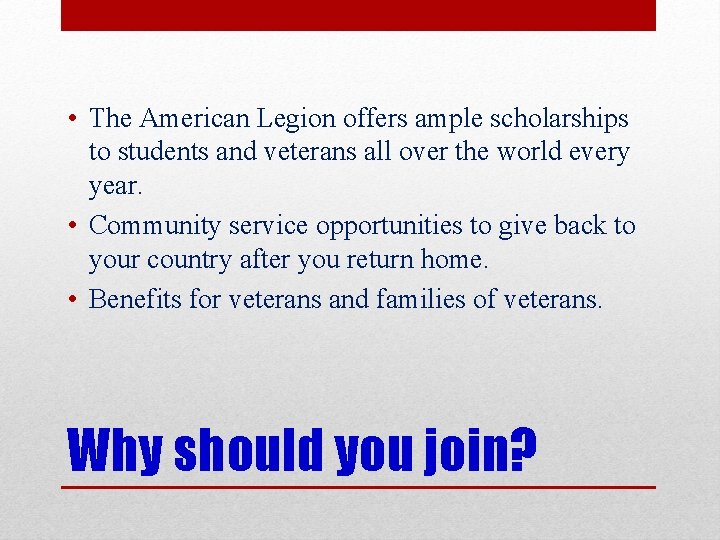 • The American Legion offers ample scholarships to students and veterans all over the world every year.
• Community service opportunities to give back to your country after you return home.
• Benefits for veterans and families of veterans.

Why should you join?